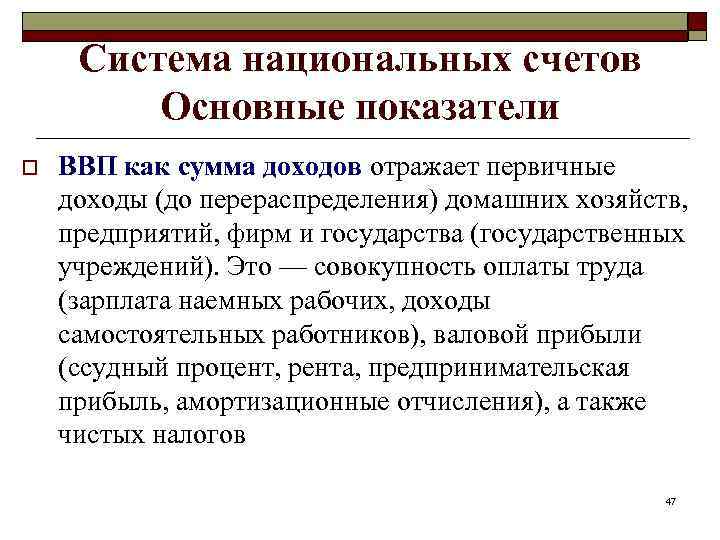 Система национальных счетов Основные показатели

ВВП как сумма доходов отражает первичные доходы (до перераспределения) домашних хозяйств, предприятий, фирм и государства (государственных учреждений). Это — совокупность оплаты труда (зарплата наемных рабочих, доходы самостоятельных работников), валовой прибыли (ссудный процент, рента, предпринимательская прибыль, амортизационные отчисления), а также чистых налогов

47